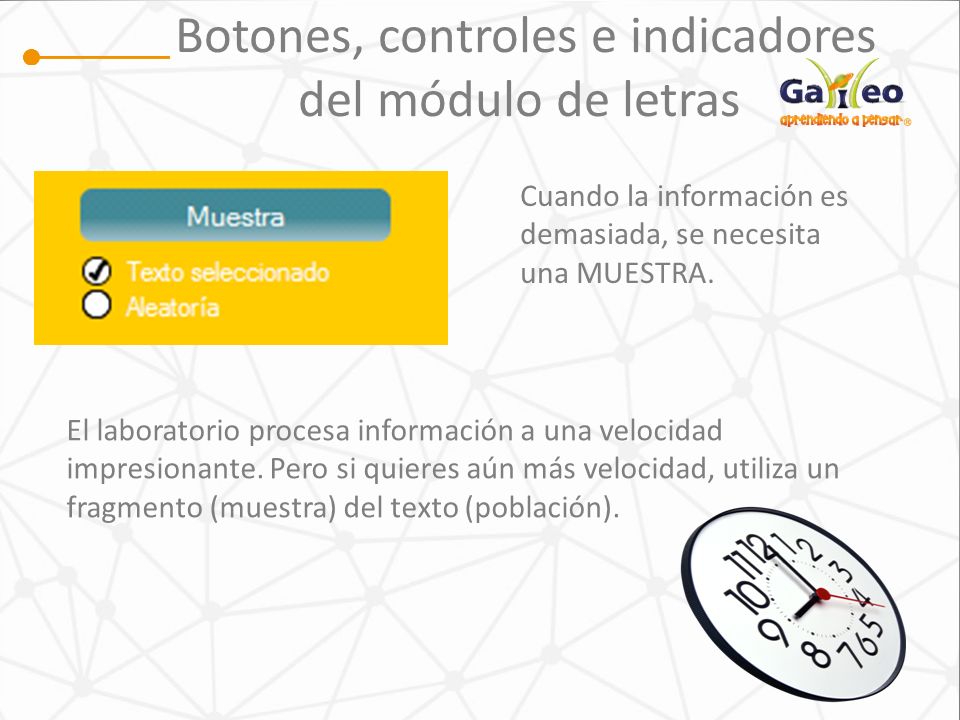 Botones, controles e indicadores del módulo de letras

Galileo
aprendiendo a pensar®

Muestra
Texto seleccionado
Aleatoría

Cuando la información es demasiada, se necesita una MUESTRA.

El laboratorio procesa información a una velocidad impresionante. Pero si quieres aún más velocidad, utiliza un fragmento (muestra) del texto (población).

11 12 1 2 3 4 5 6 7 8 9 10